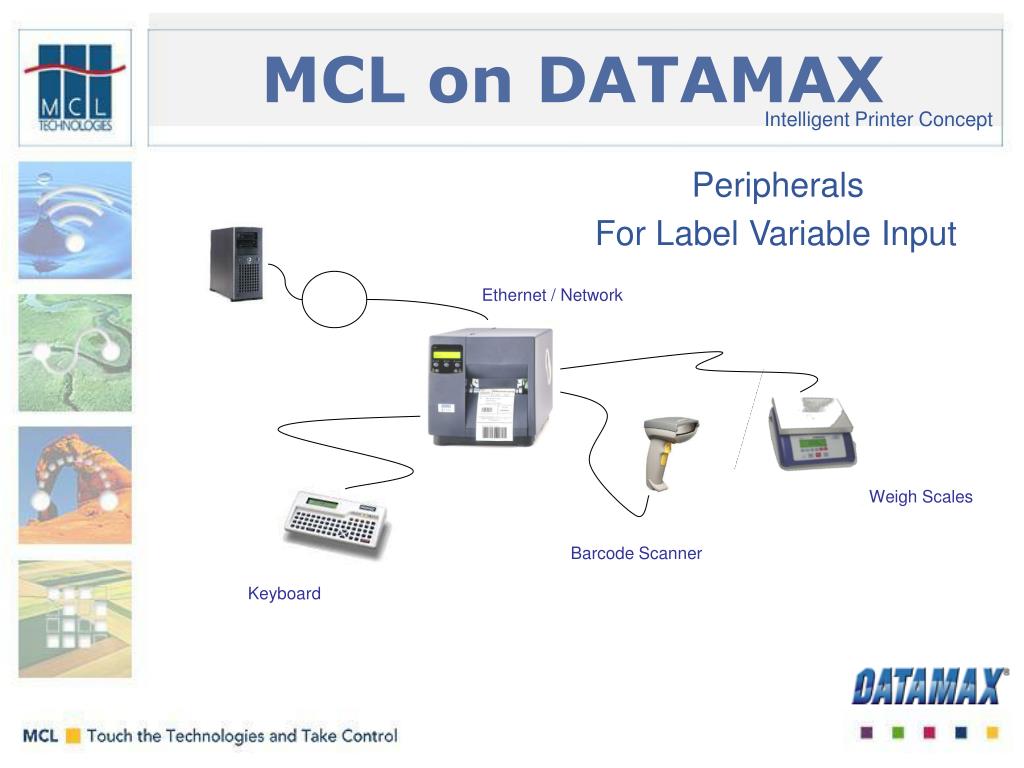 MCL TECHNOLOGIES

MCL on DATAMAX

Intelligent Printer Concept

Peripherals
For Label Variable Input

Ethernet / Network

Weigh Scales

Barcode Scanner

Keyboard

DATAMAX

MCL Touch the Technologies and Take Control